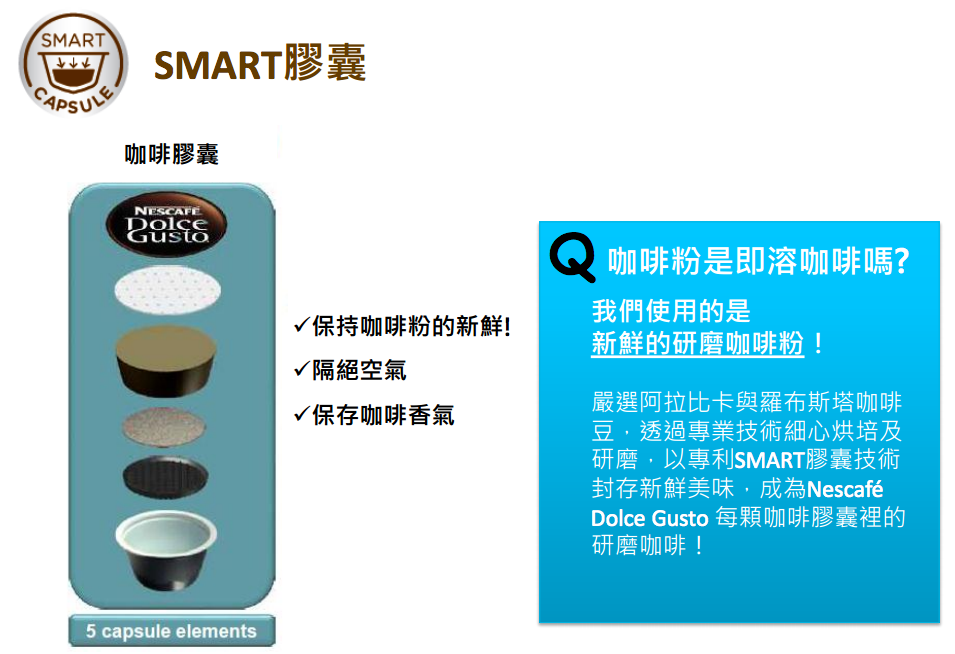 SMART CAPSULE

SMART膠囊

咖啡膠囊

NESCAFÉ Dolce Gusto

5 capsule elements

✓保持咖啡粉的新鮮!
✓隔絕空氣
✓保存咖啡香氣

Q 咖啡粉是即溶咖啡嗎?

我們使用的是
新鮮的研磨咖啡粉！

嚴選阿拉比卡與羅布斯塔咖啡豆，透過專業技術細心烘培及研磨，以專利SMART膠囊技術封存新鮮美味，成為Nescafé Dolce Gusto 每顆咖啡膠囊裡的研磨咖啡！